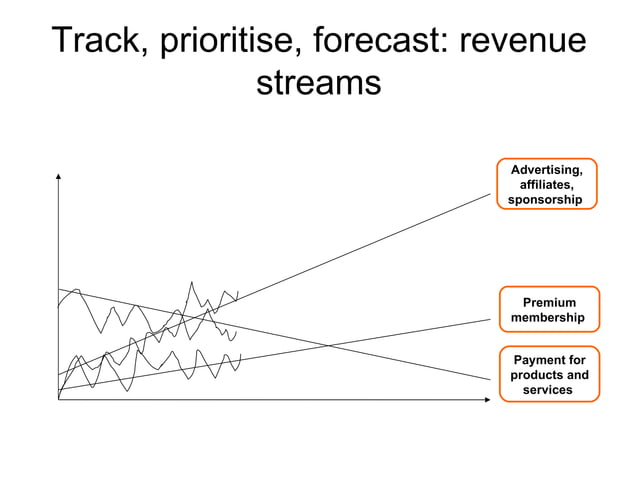 Track, prioritise, forecast: revenue streams

Advertising, affiliates, sponsorship

Premium membership

Payment for products and services